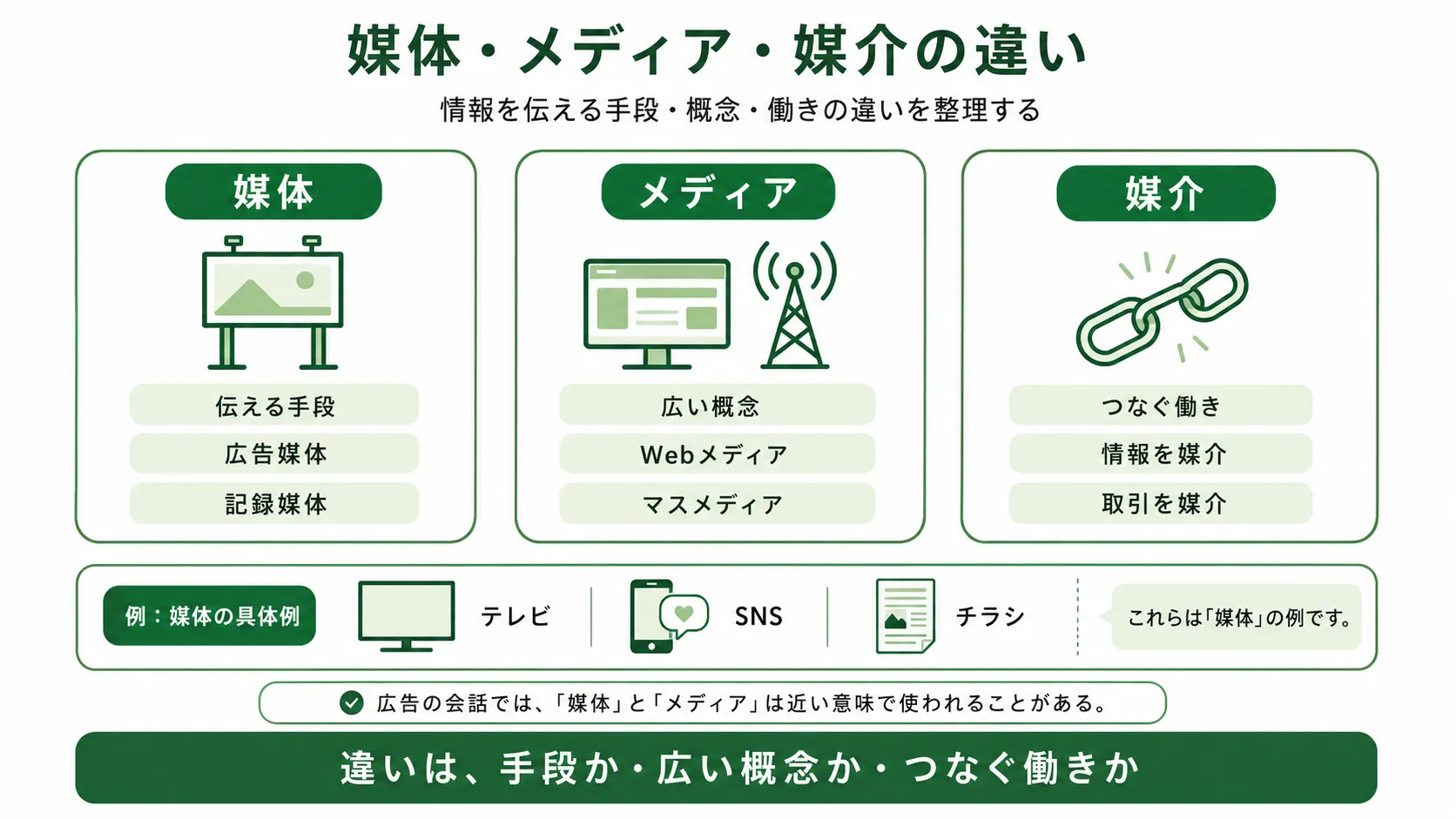 媒体・メディア・媒介の違い

情報を伝える手段・概念・働きの違いを整理する

媒体

伝える手段
広告媒体
記録媒体

メディア

広い概念
Webメディア
マスメディア

媒介

つなぐ働き
情報を媒介
取引を媒介

例：媒体の具体例

テレビ

SNS

チラシ

これらは「媒体」の例です。

広告の会話では、「媒体」と「メディア」は近い意味で使われることがある。

違いは、手段か・広い概念か・つなぐ働きか